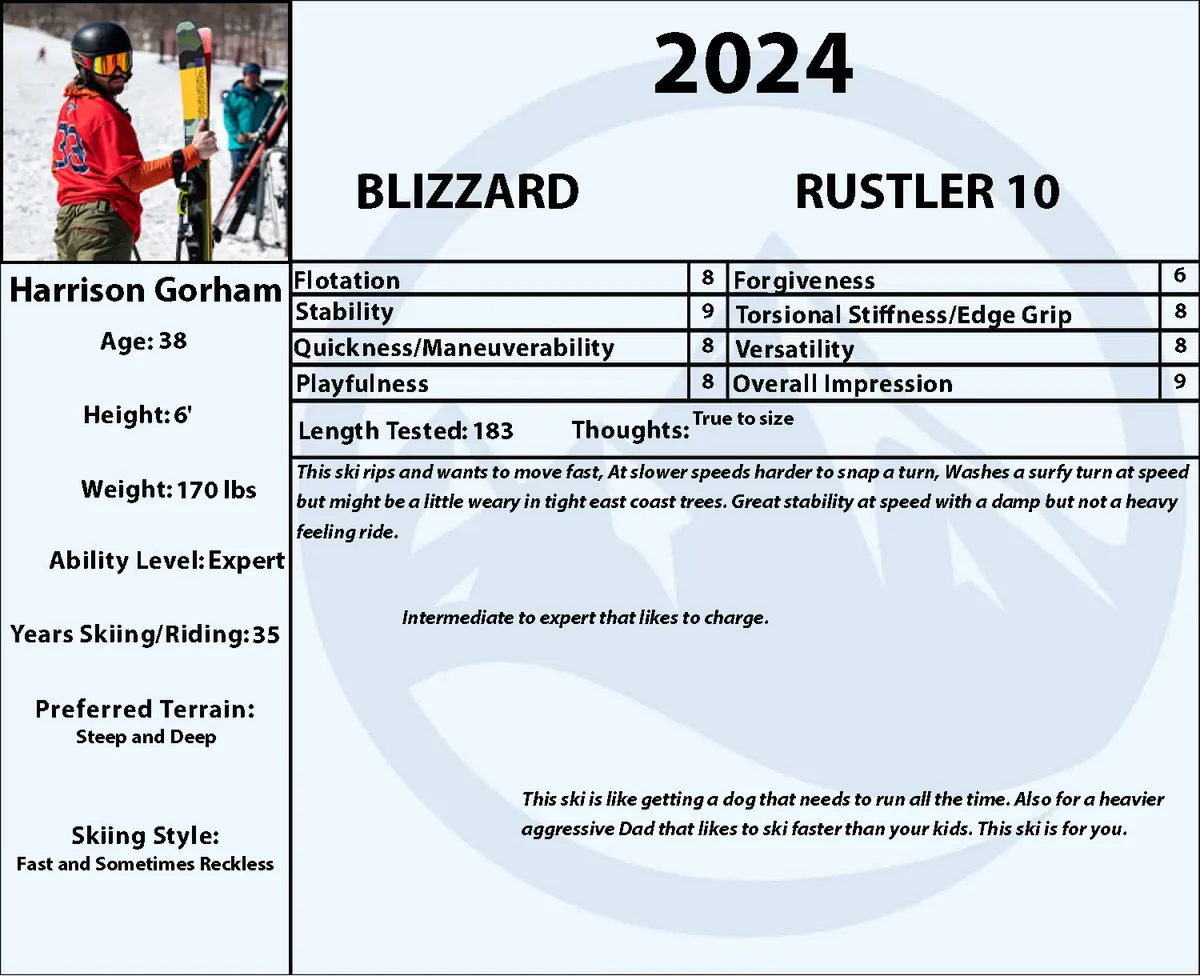 2024

BLIZZARD

RUSTLER 10

Harrison Gorham

Age: 38

Height: 6'

Weight: 170 lbs

Ability Level: Expert

Years Skiing/Riding: 35

Preferred Terrain:
Steep and Deep

Skiing Style:
Fast and Sometimes Reckless

| Flotation | 8 | Forgiveness | 6 |
|---|---|---|---|
| Stability | 9 | Torsional Stiffness/Edge Grip | 8 |
| Quickness/Maneuverability | 8 | Versatility | 8 |
| Playfulness | 8 | Overall Impression | 9 |

Length Tested: 183 Thoughts: True to size

This ski rips and wants to move fast, At slower speeds harder to snap a turn, Washes a surfy turn at speed but might be a little weary in tight east coast trees. Great stability at speed with a damp but not a heavy feeling ride.

Intermediate to expert that likes to charge.

This ski is like getting a dog that needs to run all the time. Also for a heavier aggressive Dad that likes to ski faster than your kids. This ski is for you.